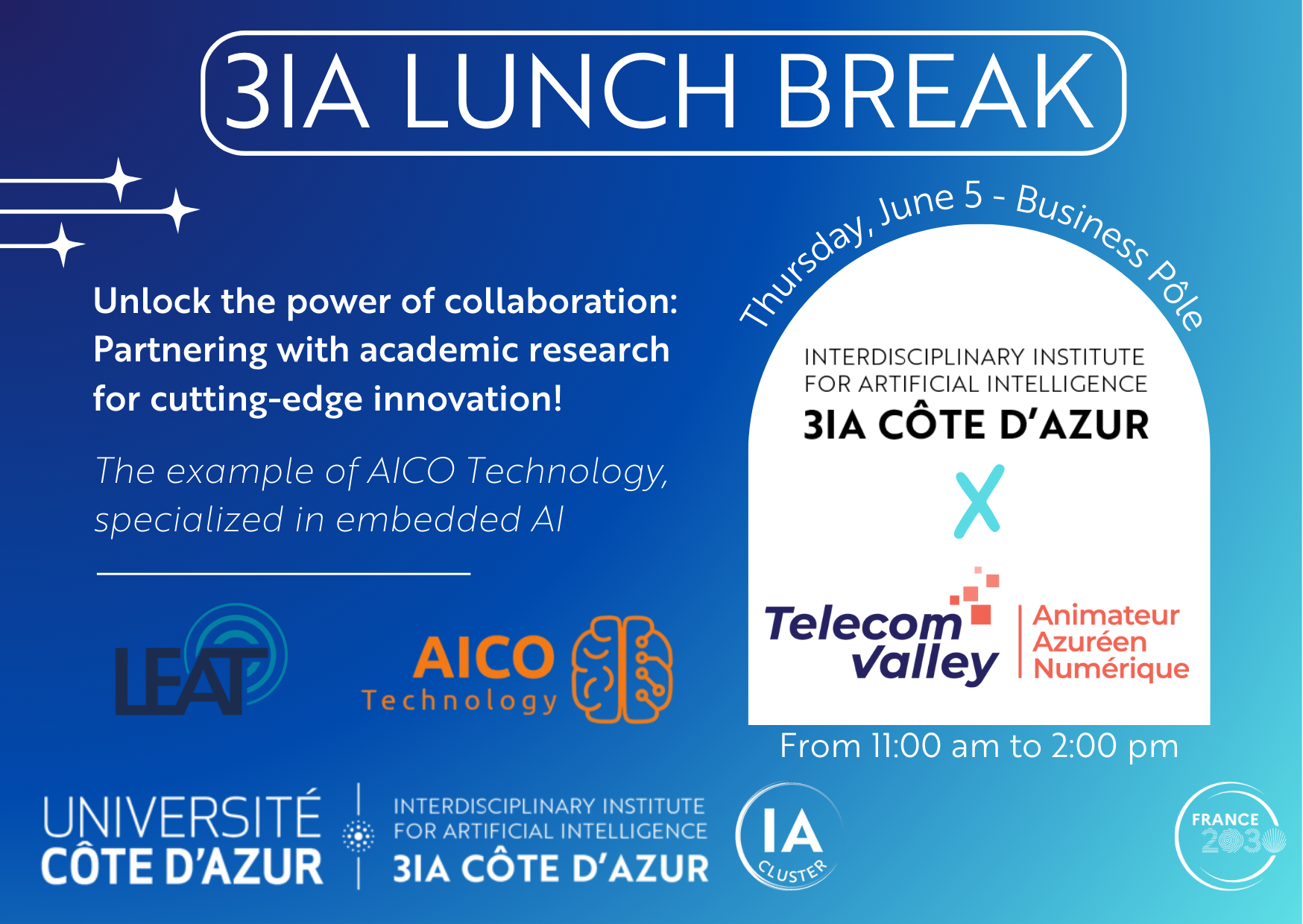 3IA LUNCH BREAK

Unlock the power of collaboration: Partnering with academic research for cutting-edge innovation!

The example of AICO Technology, specialized in embedded AI

LEAT

AICO Technology

Thursday, June 5 - Business Pôle

INTERDISCIPLINARY INSTITUTE FOR ARTIFICIAL INTELLIGENCE
3IA CÔTE D'AZUR

X

Telecom Valley
Animateur Azuréen Numérique

From 11:00 am to 2:00 pm

UNIVERSITÉ CÔTE D'AZUR

INTERDISCIPLINARY INSTITUTE FOR ARTIFICIAL INTELLIGENCE
3IA CÔTE D'AZUR

IA CLUSTER

FRANCE 2030